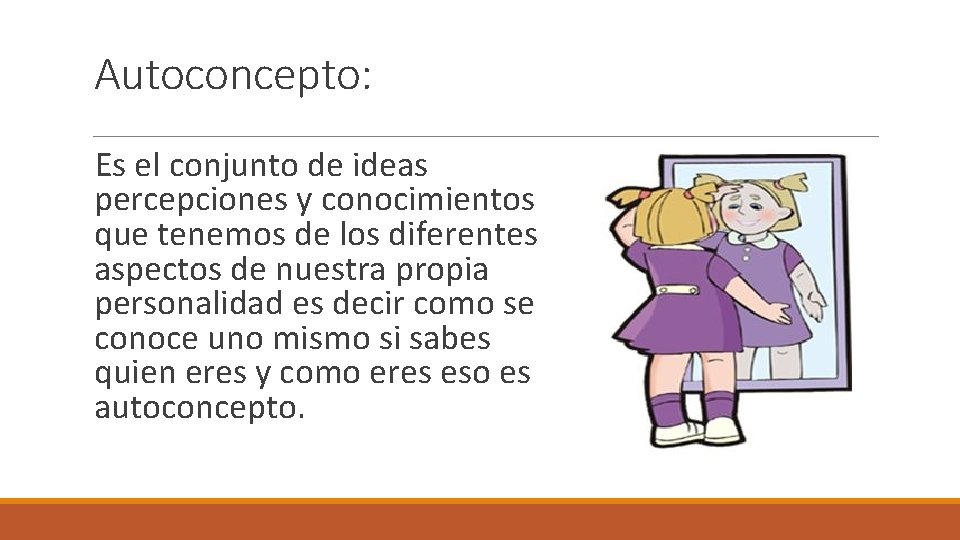 Autoconcepto:

Es el conjunto de ideas percepciones y conocimientos que tenemos de los diferentes aspectos de nuestra propia personalidad es decir como se conoce uno mismo si sabes quien eres y como eres eso es autoconcepto.